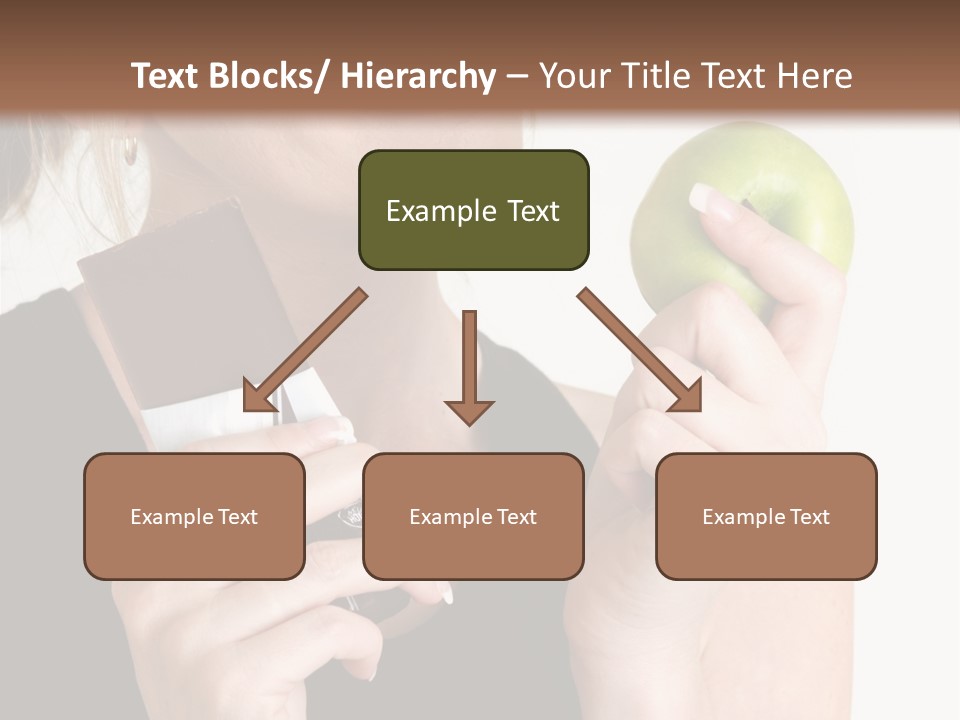 Text Blocks/ Hierarchy – Your Title Text Here

Example Text

Example Text

Example Text

Example Text